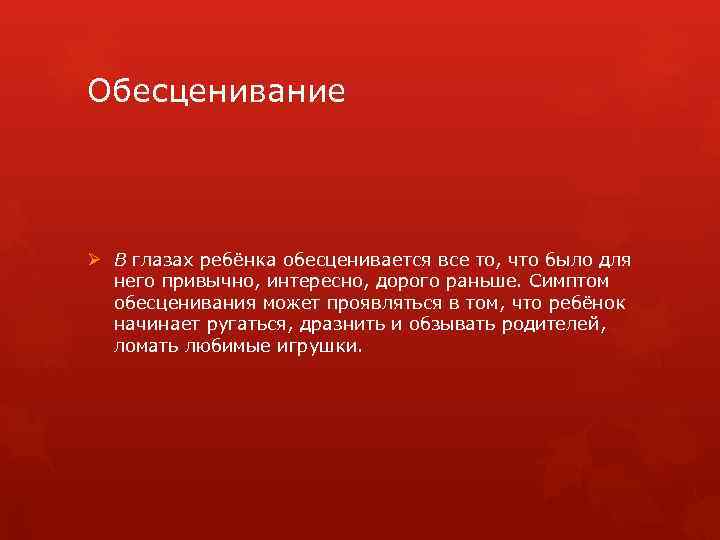 Обесценивание

В глазах ребёнка обесценивается все то, что было для него привычно, интересно, дорого раньше. Симптом обесценивания может проявляться в том, что ребёнок начинает ругаться, дразнить и обзывать родителей, ломать любимые игрушки.